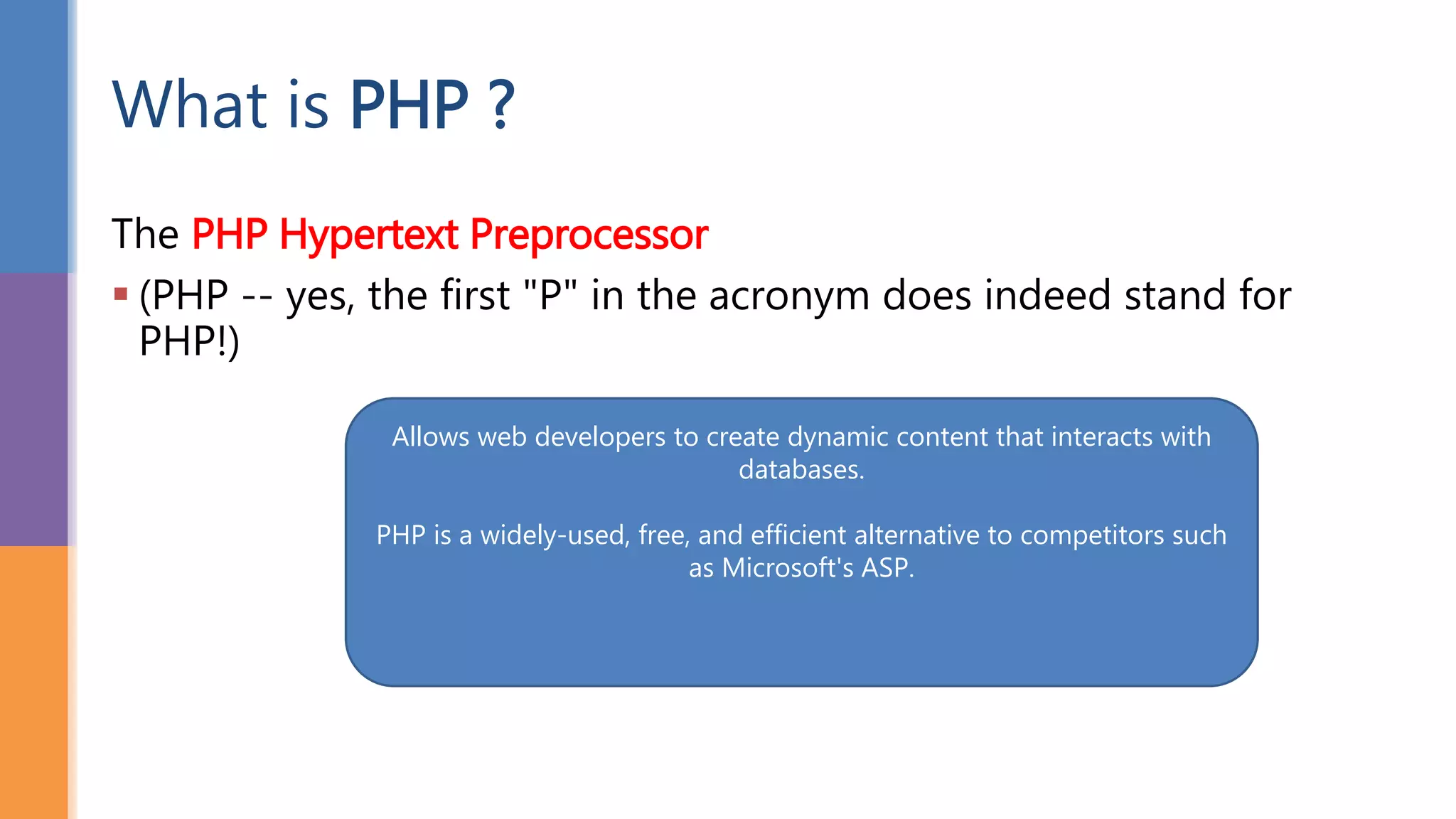 What is PHP ?

The PHP Hypertext Preprocessor

▪ (PHP -- yes, the first "P" in the acronym does indeed stand for PHP!)

Allows web developers to create dynamic content that interacts with databases.

PHP is a widely-used, free, and efficient alternative to competitors such as Microsoft's ASP.